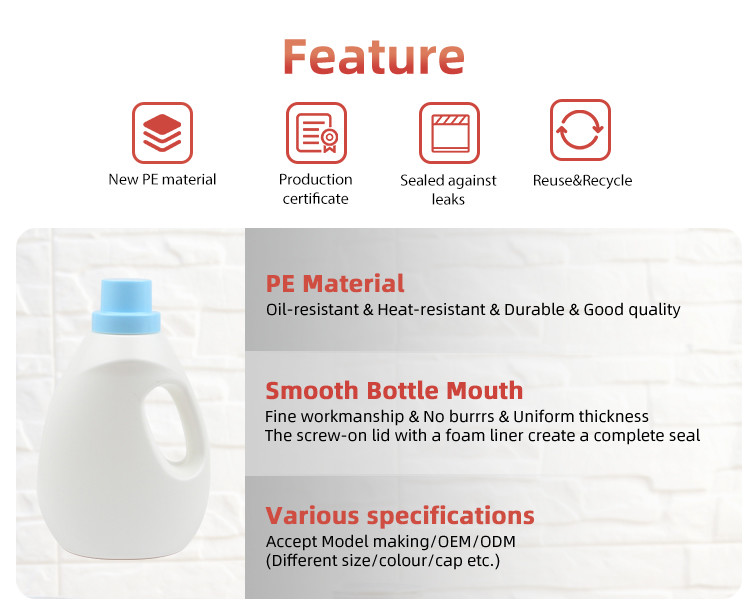 Feature

New PE material

Production certificate

Sealed against leaks

Reuse&Recycle

PE Material
Oil-resistant & Heat-resistant & Durable & Good quality

Smooth Bottle Mouth
Fine workmanship & No burrrs & Uniform thickness
The screw-on lid with a foam liner create a complete seal

Various specifications
Accept Model making/OEM/ODM
(Different size/colour/cap etc.)